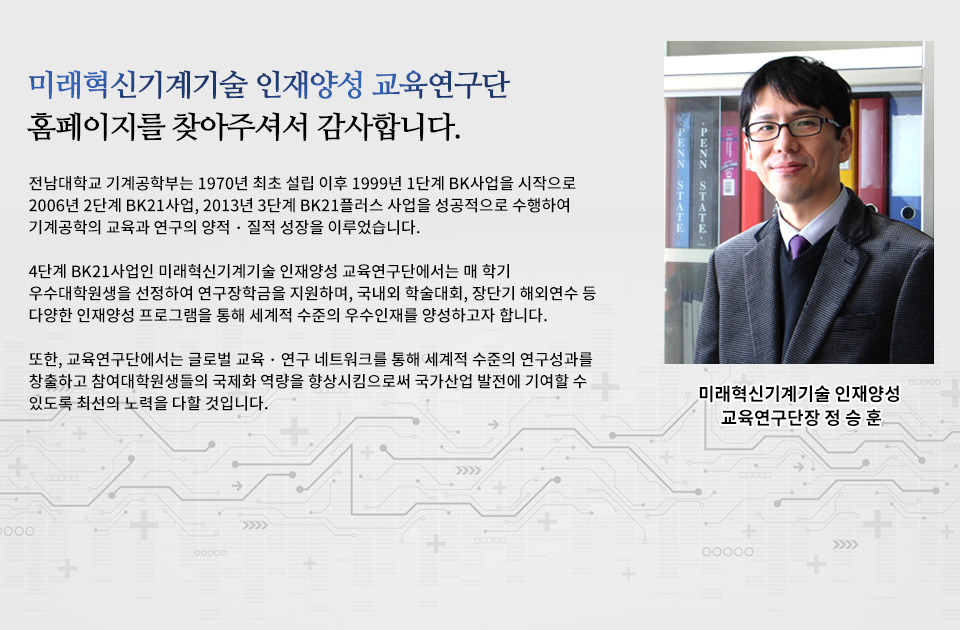 미래혁신기계기술 인재양성 교육연구단
홈페이지를 찾아주셔서 감사합니다.

전남대학교 기계공학부는 1970년 최초 설립 이후 1999년 1단계 BK사업을 시작으로 2006년 2단계 BK21사업, 2013년 3단계 BK21플러스 사업을 성공적으로 수행하여 기계공학의 교육과 연구의 양적 · 질적 성장을 이루었습니다.

4단계 BK21사업인 미래혁신기계기술 인재양성 교육연구단에서는 매 학기 우수대학원생을 선정하여 연구장학금을 지원하며, 국내외 학술대회, 장단기 해외연수 등 다양한 인재양성 프로그램을 통해 세계적 수준의 우수인재를 양성하고자 합니다.

또한, 교육연구단에서는 글로벌 교육 · 연구 네트워크를 통해 세계적 수준의 연구성과를 창출하고 참여대학원생들의 국제화 역량을 향상시킴으로써 국가산업 발전에 기여할 수 있도록 최선의 노력을 다할 것입니다.

PENN STATE
PENN STATE

미래혁신기계기술 인재양성
교육연구단장 정 승 훈